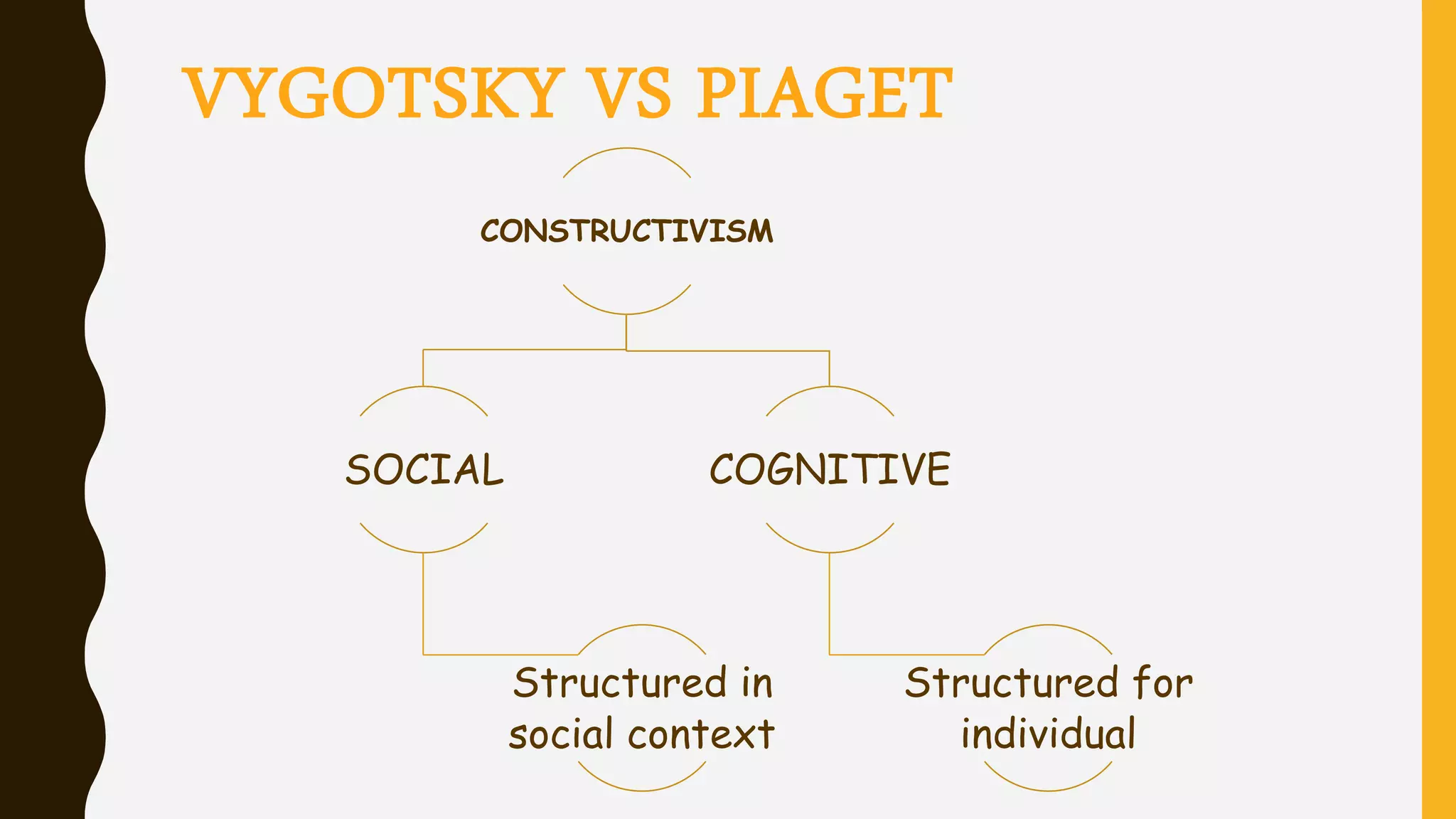 VYGOTSKY VS PIAGET

CONSTRUCTIVISM

SOCIAL

COGNITIVE

Structured in social context

Structured for individual